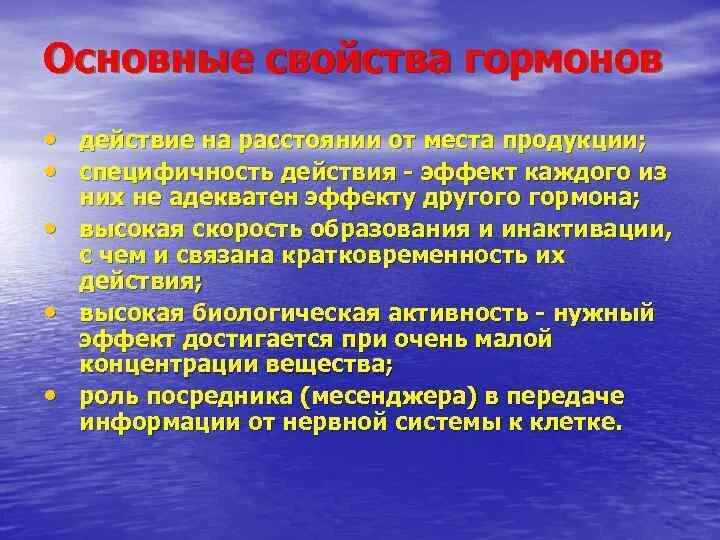 Основные свойства гормонов

• действие на расстоянии от места продукции;
• специфичность действия - эффект каждого из них не адекватен эффекту другого гормона;
• высокая скорость образования и инактивации, с чем и связана кратковременность их действия;
• высокая биологическая активность - нужный эффект достигается при очень малой концентрации вещества;
• роль посредника (месенджера) в передаче информации от нервной системы к клетке.